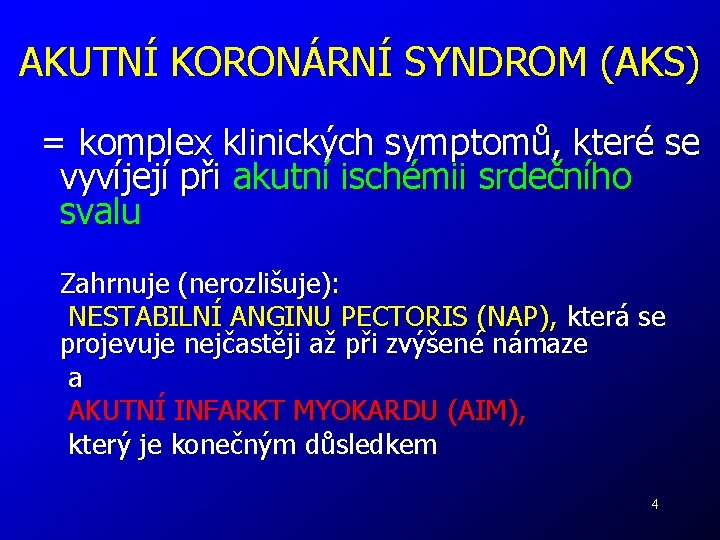 AKUTNÍ KORONÁRNÍ SYNDROM (AKS)

= komplex klinických symptomů, které se vyvíjejí při akutní ischémii srdečního svalu

Zahrnuje (nerozlišuje):
NESTABILNÍ ANGINU PECTORIS (NAP), která se projevuje nejčastěji až při zvýšené námaze
a
AKUTNÍ INFARKT MYOKARDU (AIM),
který je konečným důsledkem

4